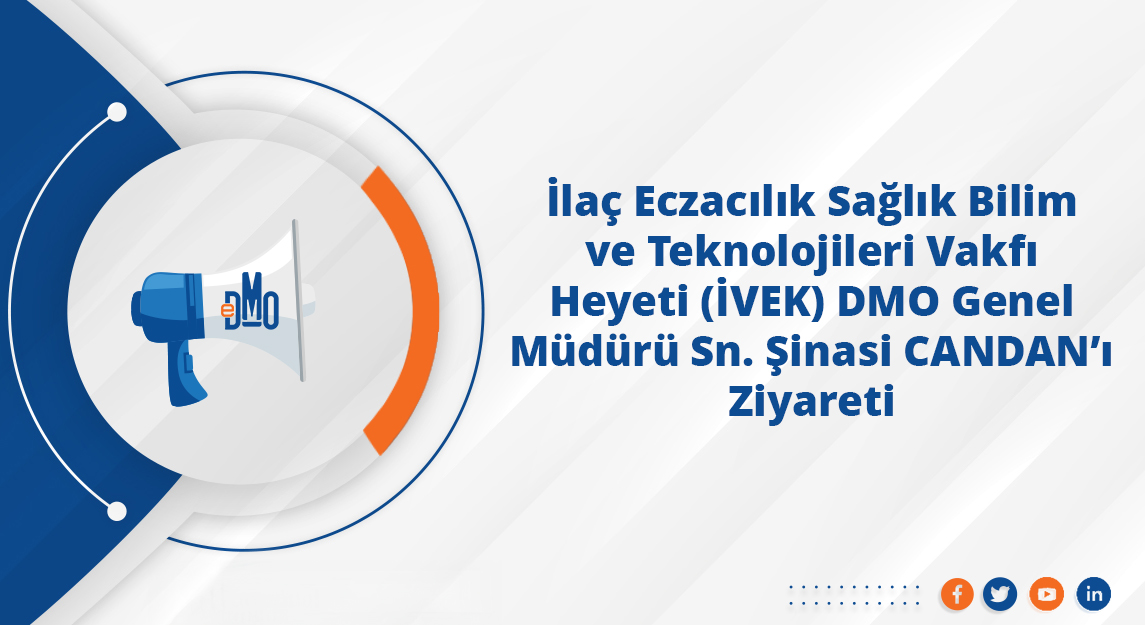 eDMO

İlaç Eczacılık Sağlık Bilim ve Teknolojileri Vakfı Heyeti (İVEK) DMO Genel Müdürü Sn. Şinasi CANDAN'ı Ziyareti